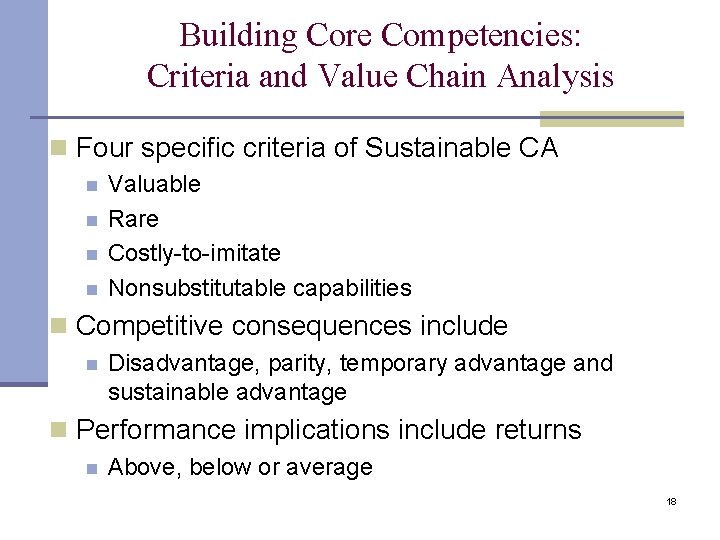 Building Core Competencies: Criteria and Value Chain Analysis

Four specific criteria of Sustainable CA

Valuable

Rare

Costly-to-imitate

Nonsubstitutable capabilities

Competitive consequences include

Disadvantage, parity, temporary advantage and sustainable advantage

Performance implications include returns

Above, below or average

18